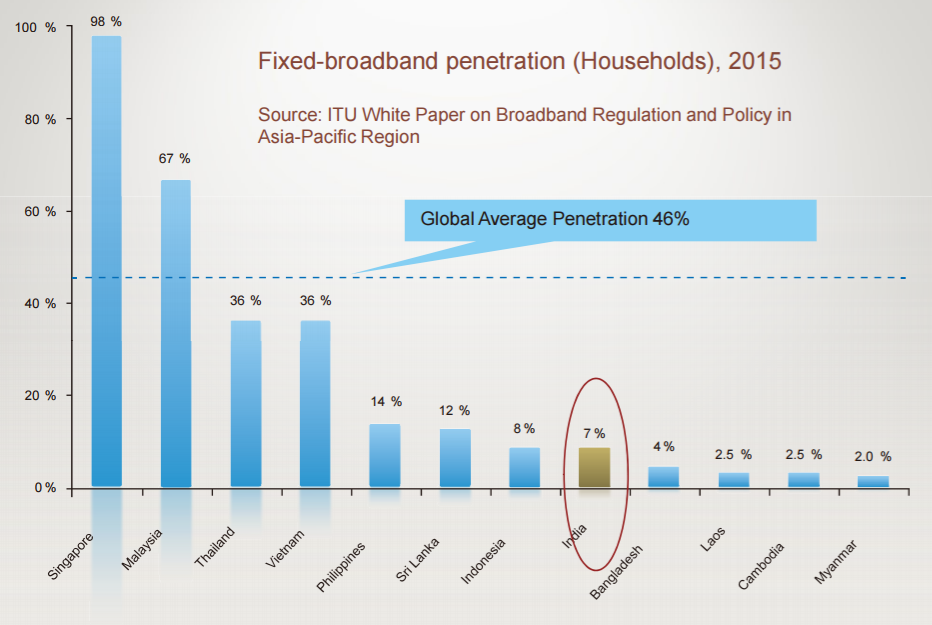 Fixed-broadband penetration (Households), 2015

Source: ITU White Paper on Broadband Regulation and Policy in Asia-Pacific Region

Global Average Penetration 46%

100 %
80 %
60 %
40 %
20 %
0 %

98 %
67 %
36 %
36 %
14 %
12 %
8 %
7 %
4 %
2.5 %
2.5 %
2.0 %

Singapore
Malaysia
Thailand
Vietnam
Philippines
Sri Lanka
Indonesia
India
Bangladesh
Laos
Cambodia
Myanmar